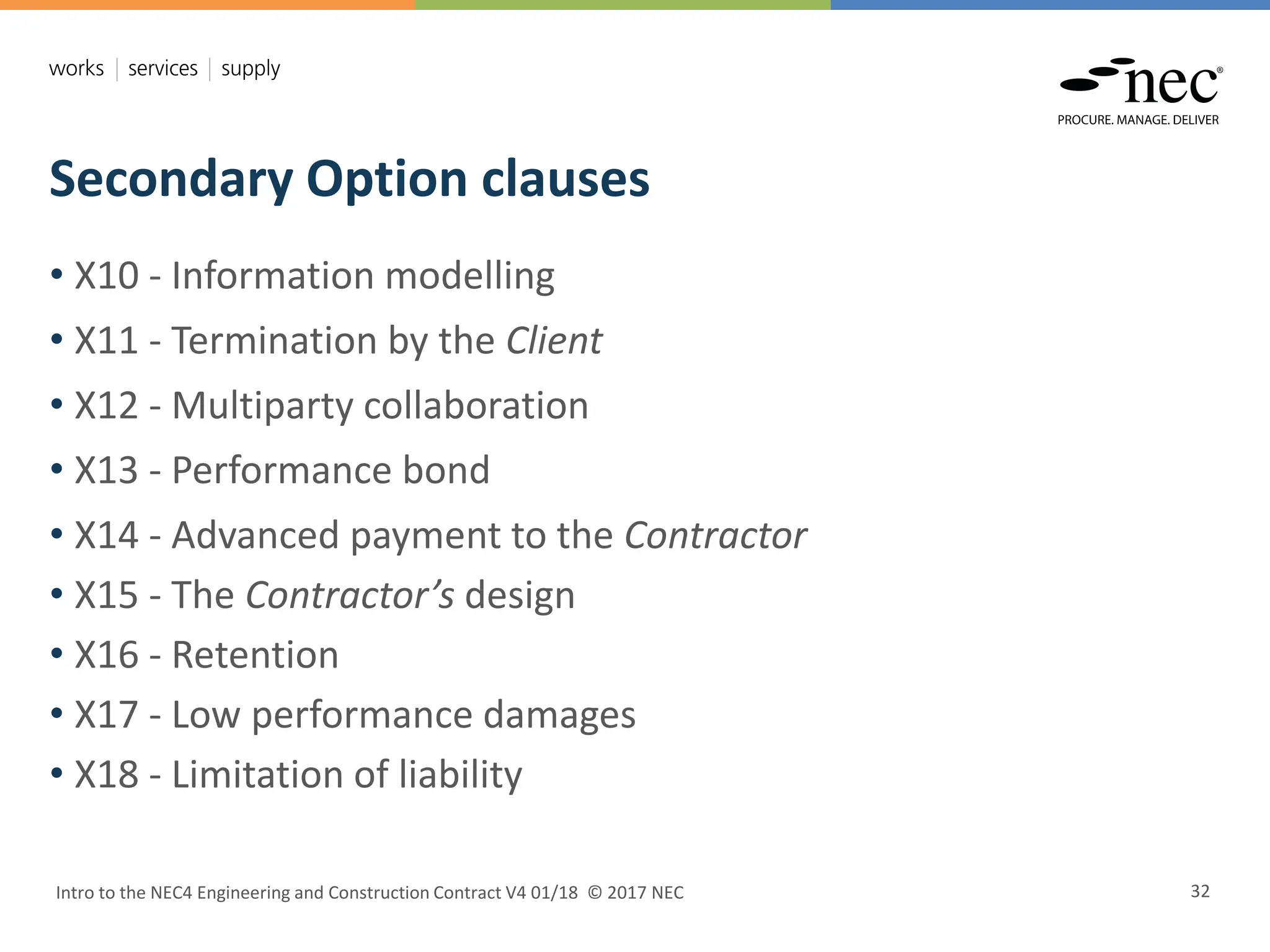 works | services | supply

nec®
PROCURE. MANAGE. DELIVER

Secondary Option clauses

• X10 - Information modelling
• X11 - Termination by the Client
• X12 - Multiparty collaboration
• X13 - Performance bond
• X14 - Advanced payment to the Contractor
• X15 - The Contractor's design
• X16 - Retention
• X17 - Low performance damages
• X18 - Limitation of liability

Intro to the NEC4 Engineering and Construction Contract V4 01/18 © 2017 NEC

32